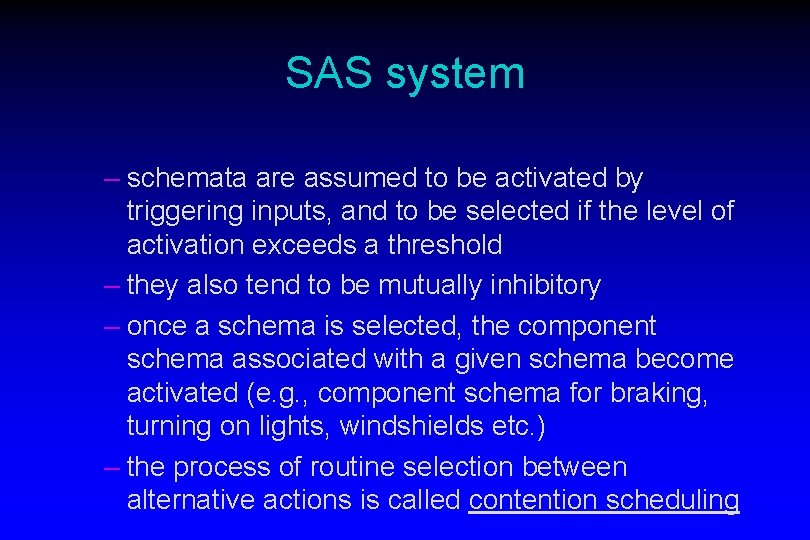 SAS system

– schemata are assumed to be activated by triggering inputs, and to be selected if the level of activation exceeds a threshold

– they also tend to be mutually inhibitory

– once a schema is selected, the component schema associated with a given schema become activated (e.g., component schema for braking, turning on lights, windshields etc.)

– the process of routine selection between alternative actions is called contention scheduling